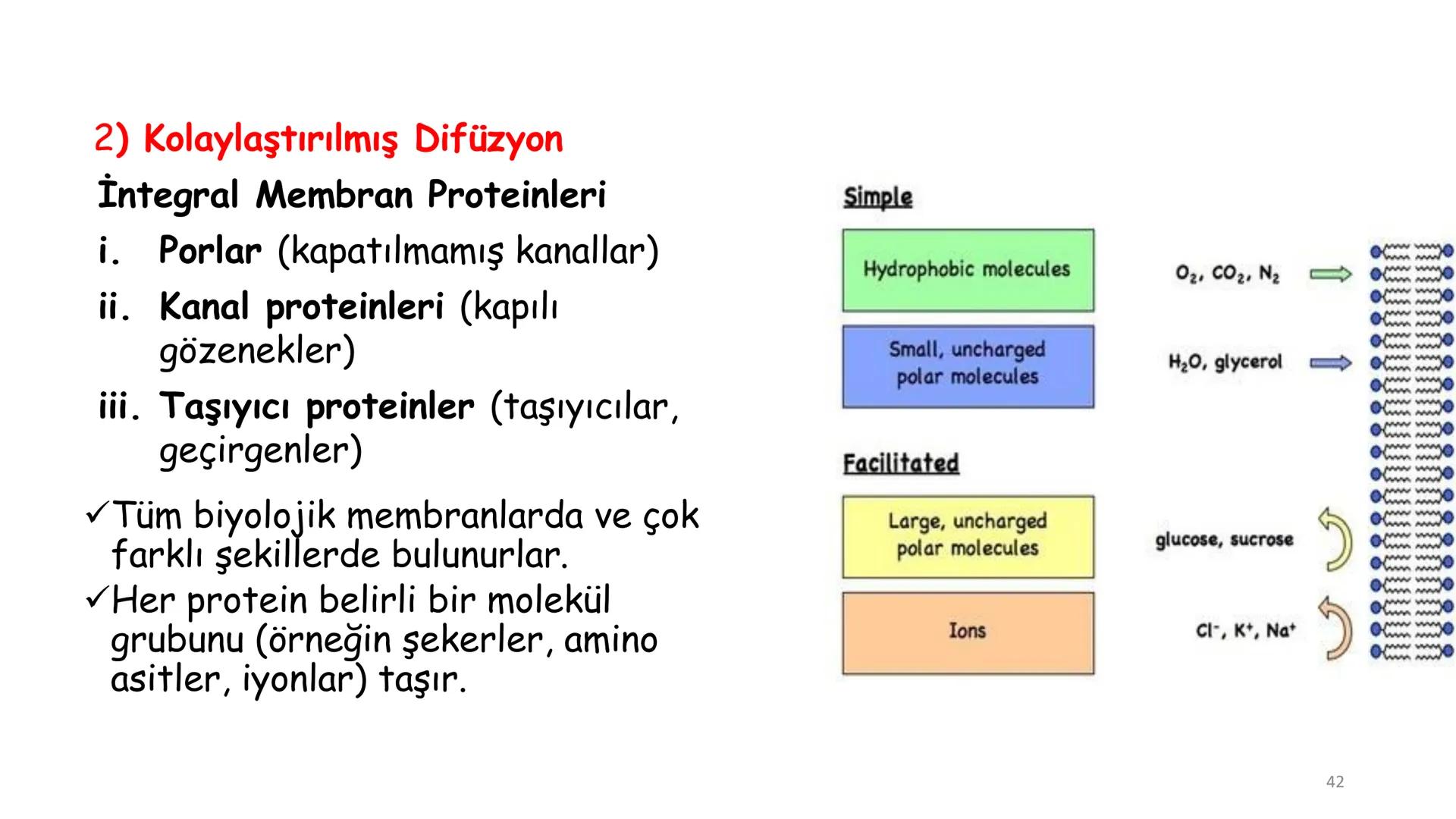 2) Kolaylaştırılmış Difüzyon

İntegral Membran Proteinleri

i. Porlar (kapatılmamış kanallar)

ii. Kanal proteinleri (kapılı gözenekler)

iii. Taşıyıcı proteinler (taşıyıcılar, geçirgenler)

✓Tüm biyolojik membranlarda ve çok farklı şekillerde bulunurlar.

✓Her protein belirli bir molekül grubunu (örneğin şekerler, amino asitler, iyonlar) taşır.

Simple

Hydrophobic molecules

$O_2$, $CO_2$, $N_2$

Small, uncharged polar molecules

$H_2O$, glycerol

Facilitated

Large, uncharged polar molecules

glucose, sucrose

Ions

$Cl^-$, $K^+$, $Na^+$

42